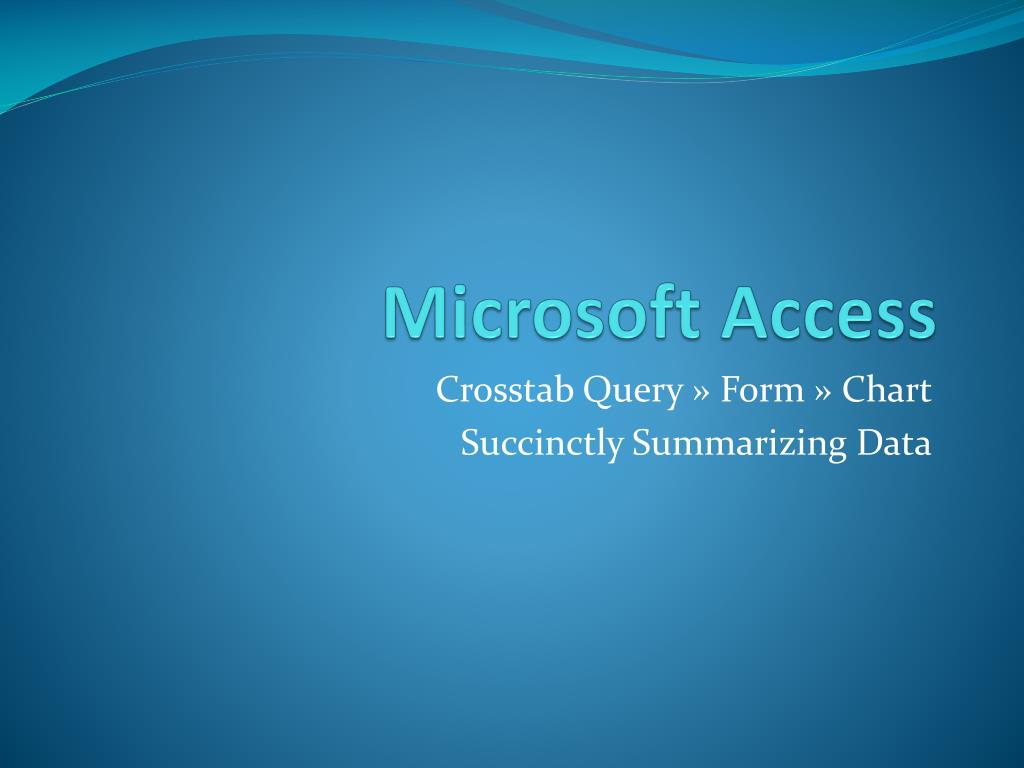 Microsoft Access

Crosstab Query » Form » Chart
Succinctly Summarizing Data